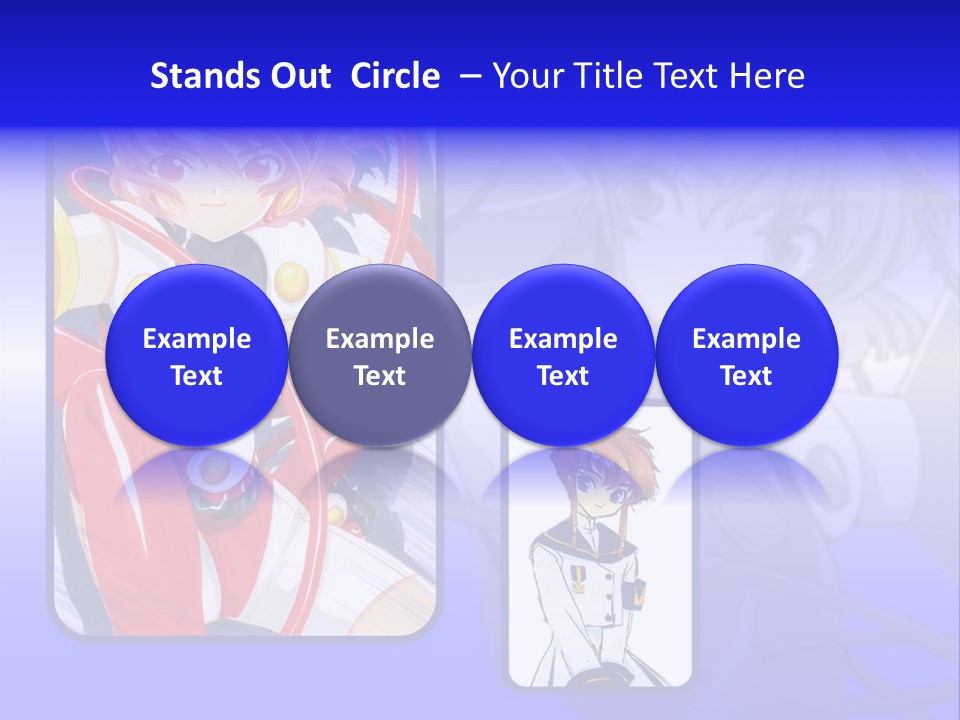 Stands Out Circle – Your Title Text Here

Example Text

Example Text

Example Text

Example Text